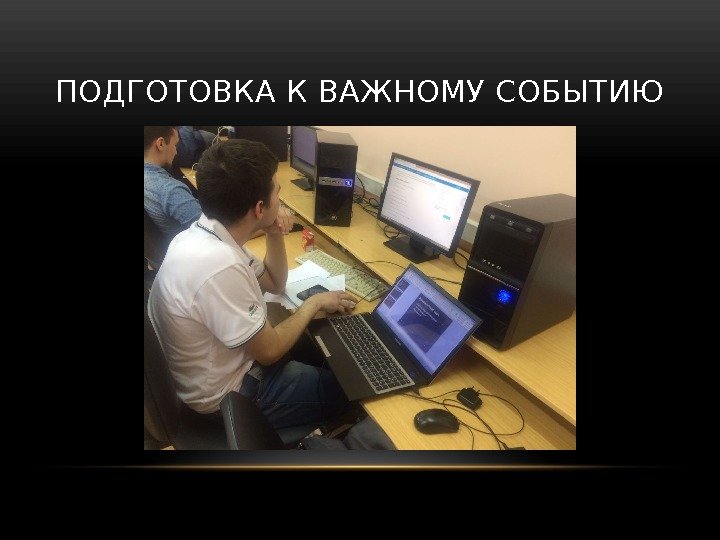 ПОДГОТОВКА К ВАЖНОМУ СОБЫТИЮ